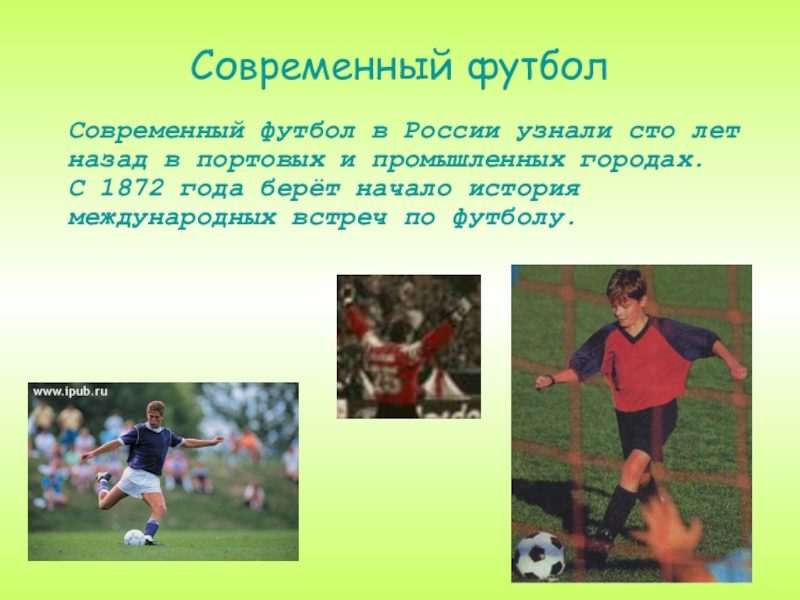 Современный футбол

Современный футбол в России узнали сто лет назад в портовых и промышленных городах. С 1872 года берёт начало история международных встреч по футболу.

www.ipub.ru

25